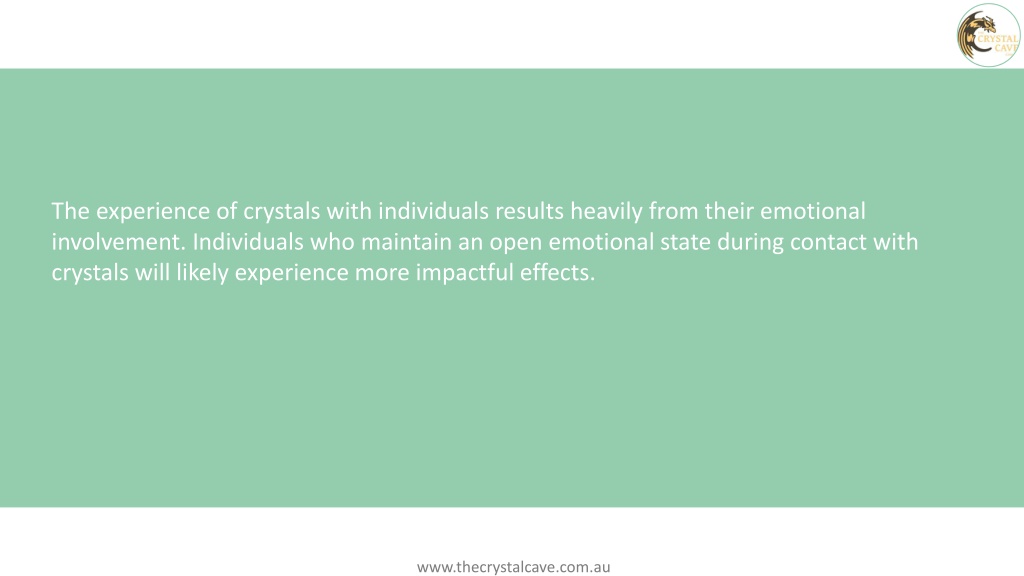 CRYSTAL CAVE

The experience of crystals with individuals results heavily from their emotional involvement. Individuals who maintain an open emotional state during contact with crystals will likely experience more impactful effects.

www.thecrystalcave.com.au